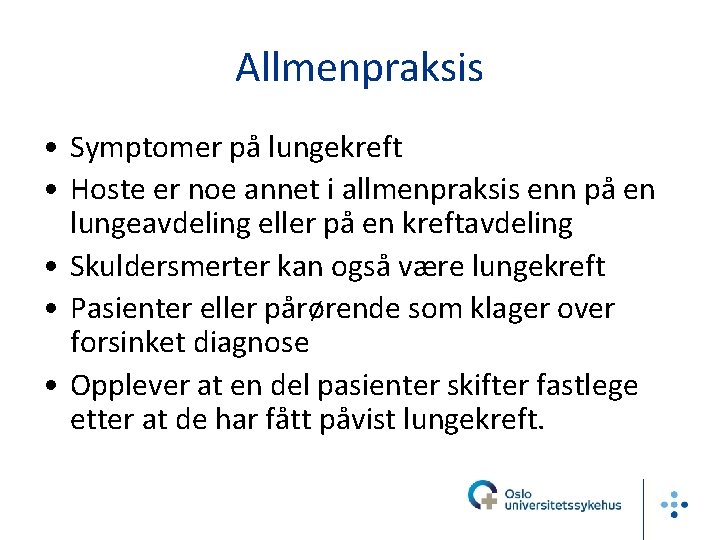 Allmenpraksis

• Symptomer på lungekreft
• Hoste er noe annet i allmenpraksis enn på en lungeavdeling eller på en kreftavdeling
• Skuldersmerter kan også være lungekreft
• Pasienter eller pårørende som klager over forsinket diagnose
• Opplever at en del pasienter skifter fastlege etter at de har fått påvist lungekreft.

Oslo universitetssykehus